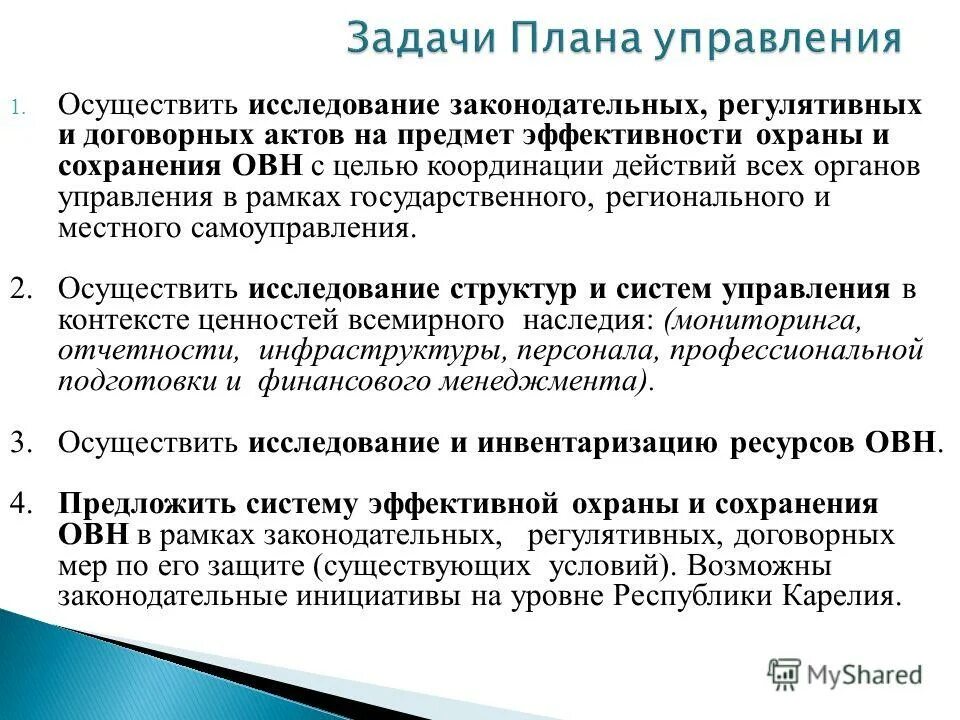 Задачи Плана управления

1. Осуществить исследование законодательных, регулятивных и договорных актов на предмет эффективности охраны и сохранения ОВН с целью координации действий всех органов управления в рамках государственного, регионального и местного самоуправления.

2. Осуществить исследование структур и систем управления в контексте ценностей всемирного наследия: (мониторинга, отчетности, инфраструктуры, персонала, профессиональной подготовки и финансового менеджмента).

3. Осуществить исследование и инвентаризацию ресурсов ОВН.

4. Предложить систему эффективной охраны и сохранения ОВН в рамках законодательных, регулятивных, договорных мер по его защите (существующих условий). Возможны законодательные инициативы на уровне Республики Карелия.

MyShared